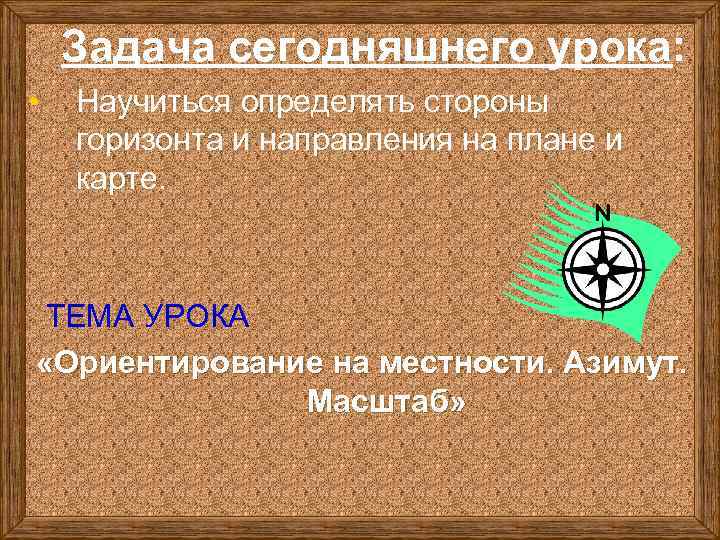 Задача сегодняшнего урока:

• Научиться определять стороны горизонта и направления на плане и карте.

N

ТЕМА УРОКА

«Ориентирование на местности. Азимут. Масштаб»